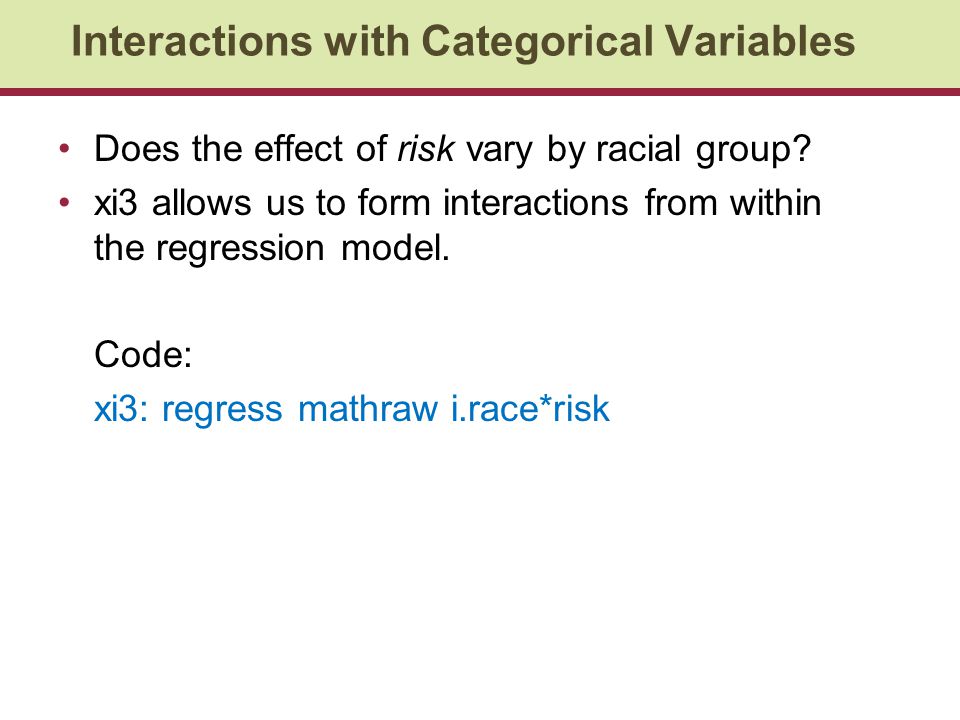 Interactions with Categorical Variables

• Does the effect of risk vary by racial group?
• xi3 allows us to form interactions from within the regression model.

Code:
xi3: regress mathraw i.race*risk